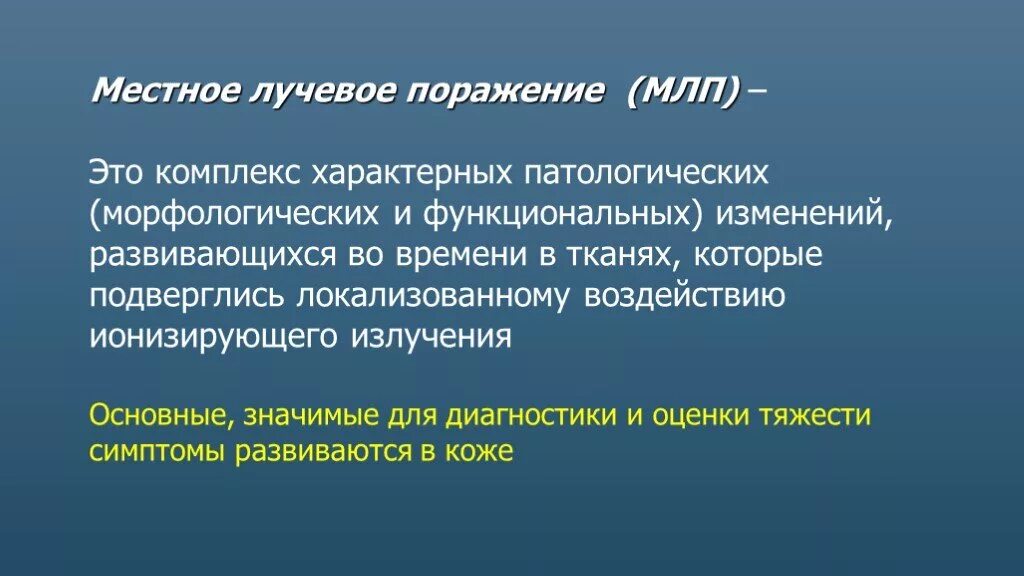 Местное лучевое поражение (МЛП) –

Это комплекс характерных патологических (морфологических и функциональных) изменений, развивающихся во времени в тканях, которые подверглись локализованному воздействию ионизирующего излучения

Основные, значимые для диагностики и оценки тяжести симптомы развиваются в коже